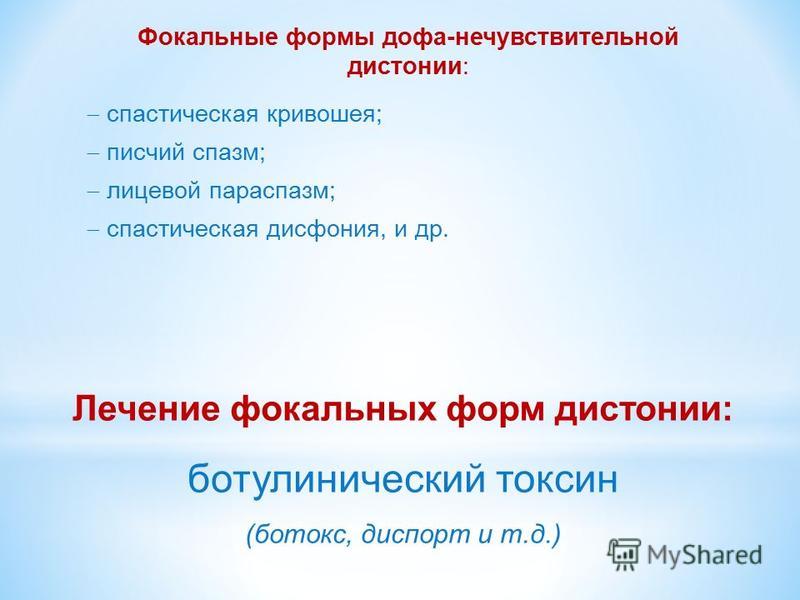 Фокальные формы дофа-нечувствительной дистонии:

– спастическая кривошея;
– писчий спазм;
– лицевой параспазм;
– спастическая дисфония, и др.

Лечение фокальных форм дистонии:

ботулинический токсин

(ботокс, диспорт и т.д.)

MyShared